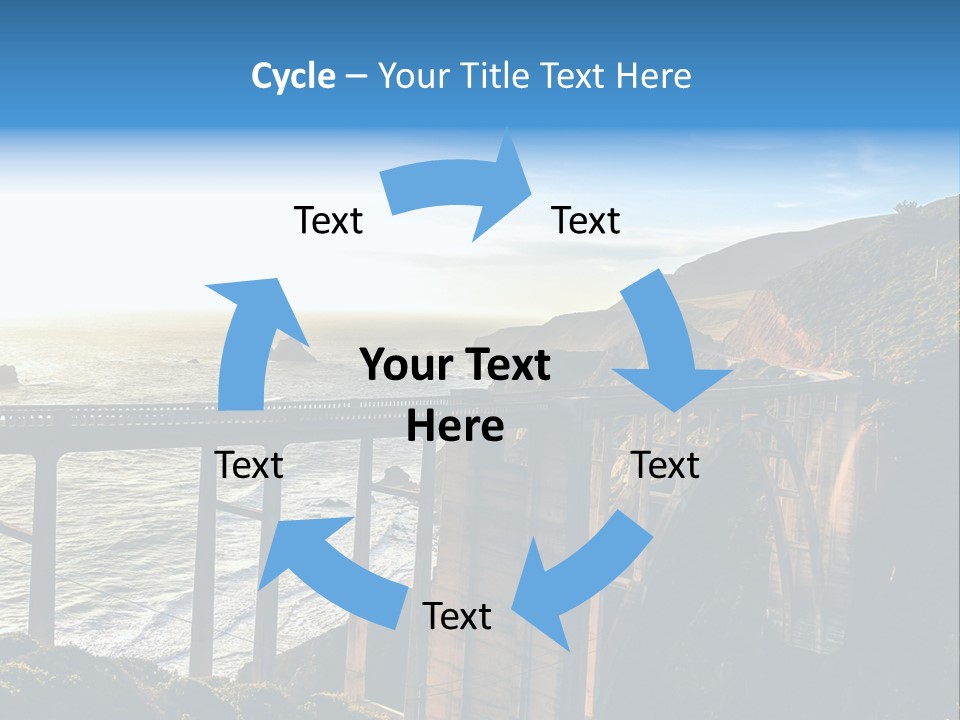 Cycle – Your Title Text Here

Text

Text

Your Text Here

Text

Text

Text